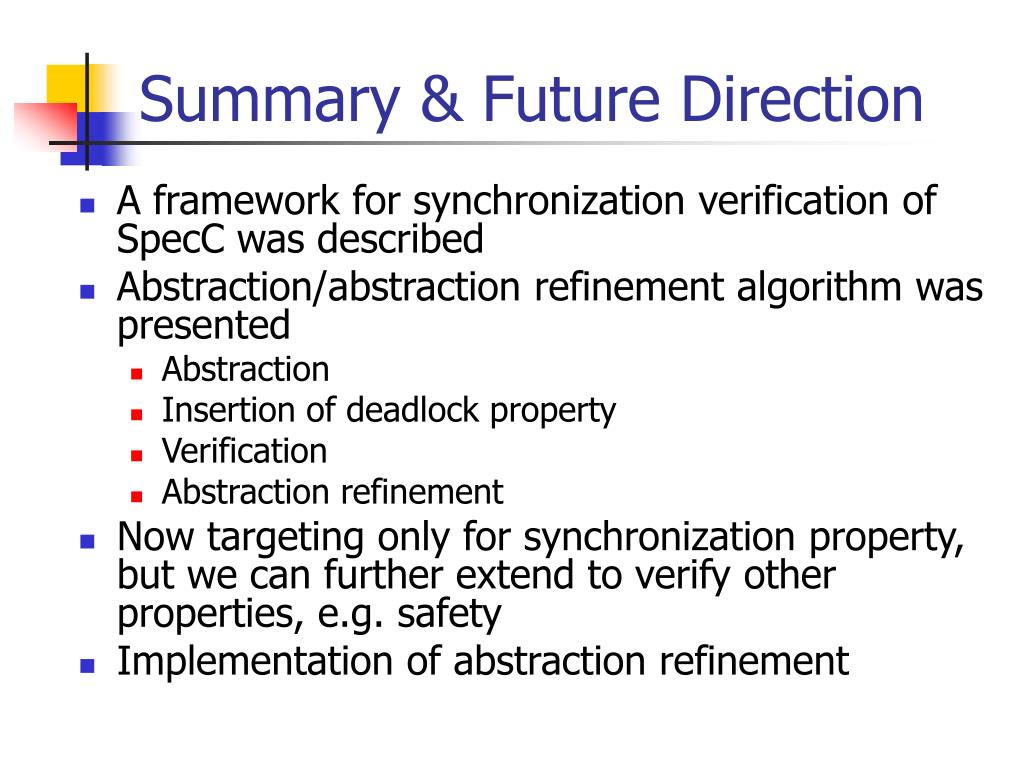 Summary & Future Direction

- A framework for synchronization verification of SpecC was described
- Abstraction/abstraction refinement algorithm was presented
  - Abstraction
  - Insertion of deadlock property
  - Verification
  - Abstraction refinement
- Now targeting only for synchronization property, but we can further extend to verify other properties, e.g. safety
- Implementation of abstraction refinement